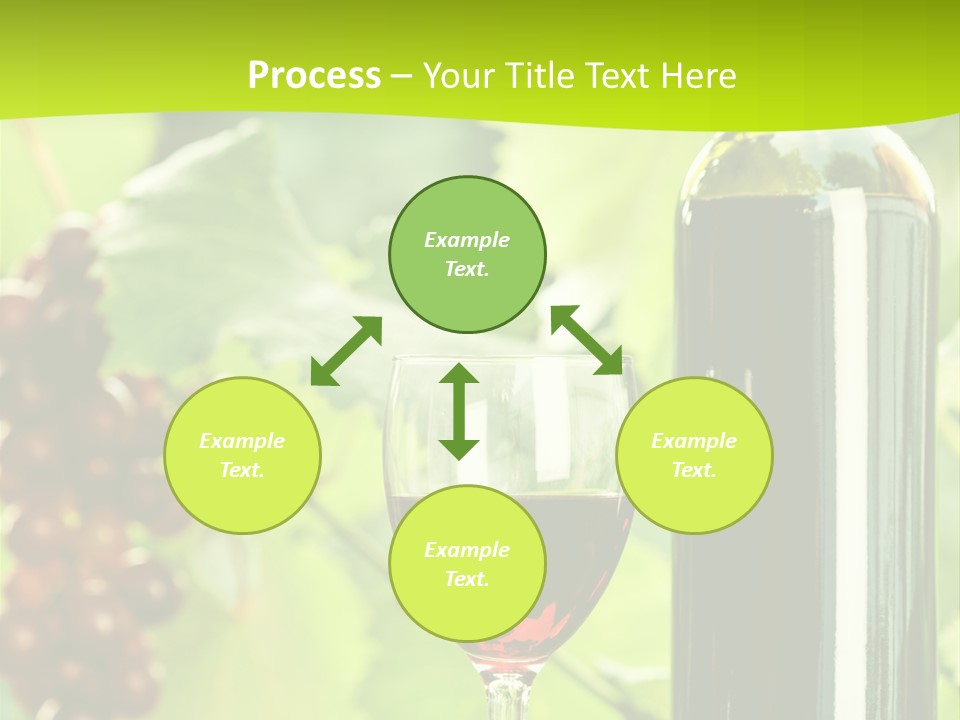 Process – Your Title Text Here

Example Text.

Example Text.

Example Text.

Example Text.